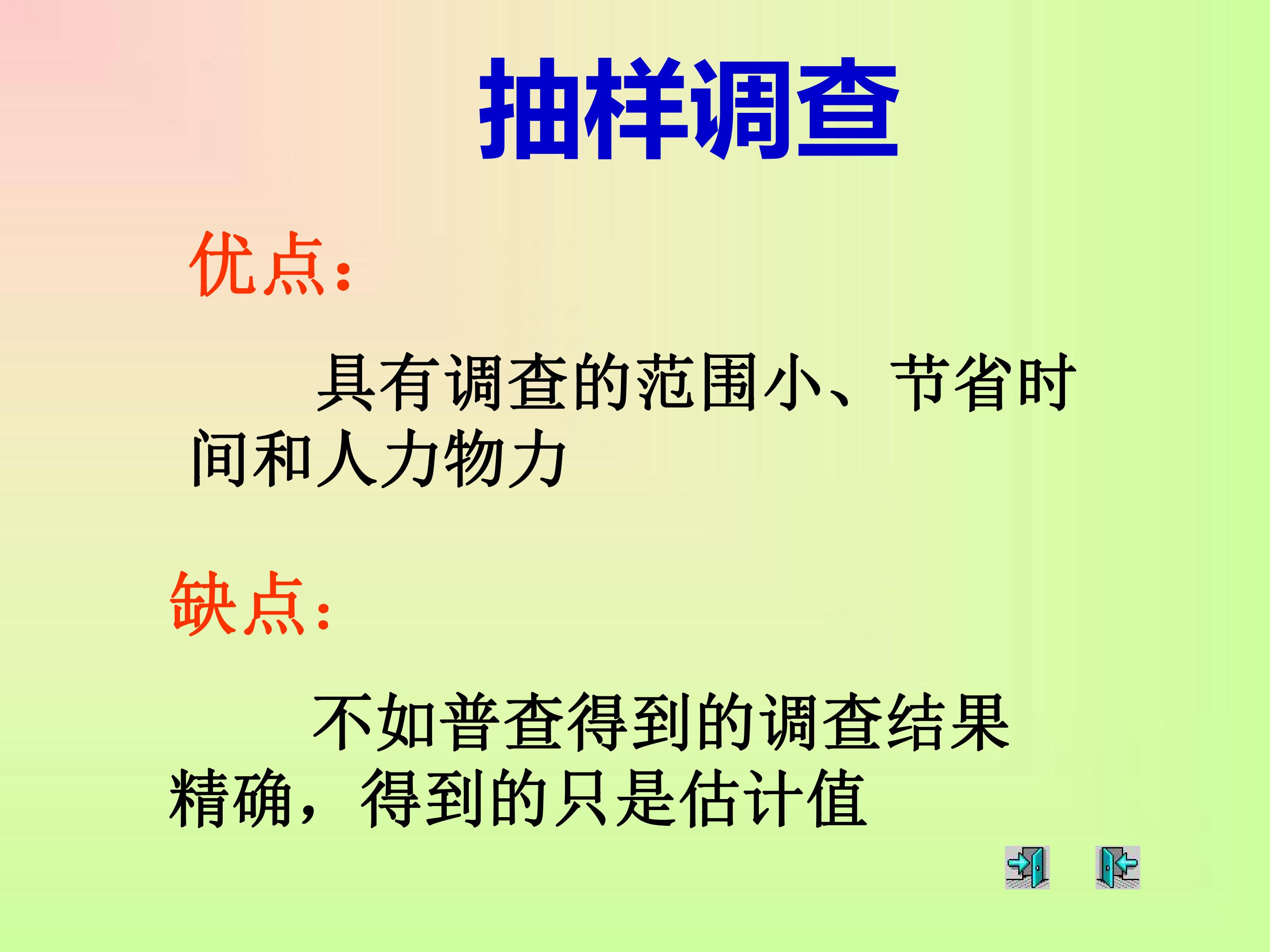 抽样调查

优点：

具有调查的范围小、节省时间和人力物力

缺点：

不如普查得到的调查结果精确，得到的只是估计值